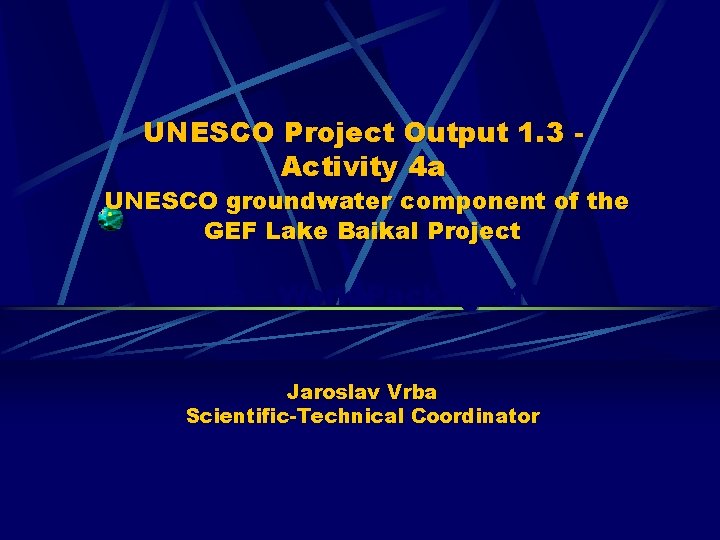 UNESCO Project Output 1.3 - Activity 4a

UNESCO groundwater component of the GEF Lake Baikal Project

Jaroslav Vrba
Scientific-Technical Coordinator